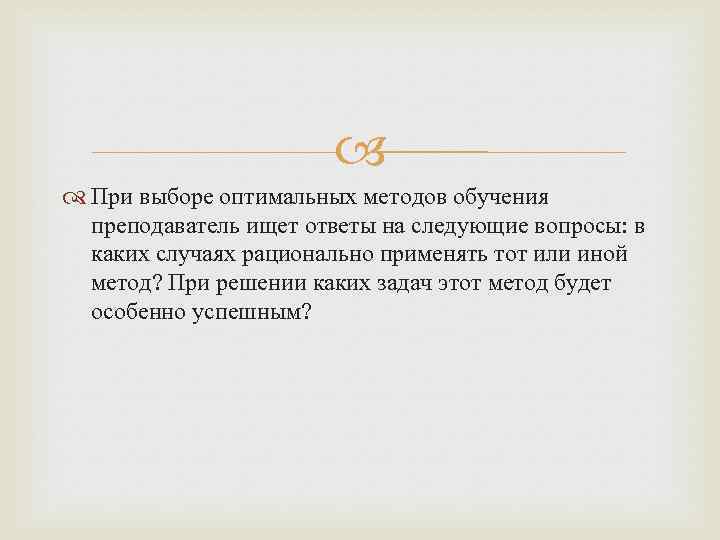 При выборе оптимальных методов обучения преподаватель ищет ответы на следующие вопросы: в каких случаях рационально применять тот или иной метод? При решении каких задач этот метод будет особенно успешным?